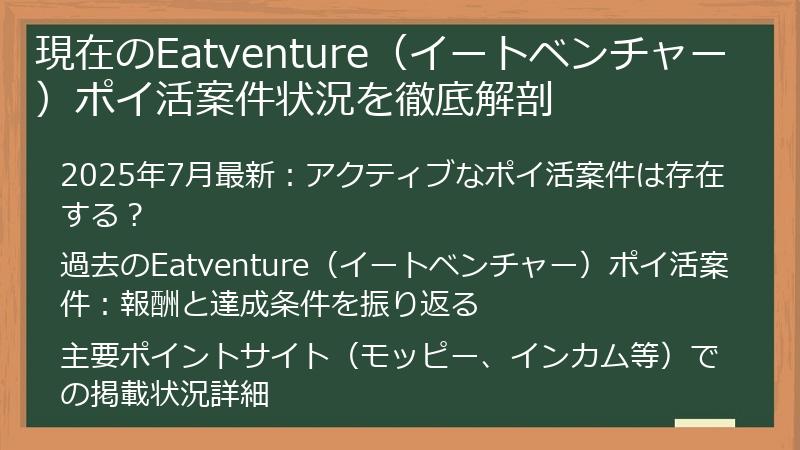 現在のEatventure（イートベンチャー）ポイ活案件状況を徹底解剖

2025年7月最新：アクティブなポイ活案件は存在する？

過去のEatventure（イートベンチャー）ポイ活案件：報酬と達成条件を振り返る

主要ポイントサイト（モッピー、インカム等）での掲載状況詳細